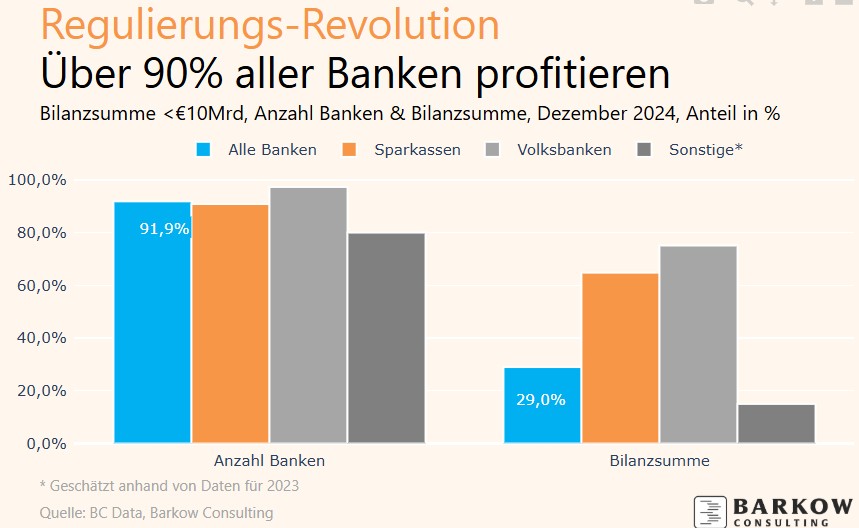 Regulierungs-Revolution
Über 90% aller Banken profitieren
Bilanzsumme <€10Mrd, Anzahl Banken & Bilanzsumme, Dezember 2024, Anteil in %

Alle Banken
Sparkassen
Volksbanken
Sonstige*

100,0%
80,0%
60,0%
40,0%
20,0%
0,0%

91,9%
29,0%

Anzahl Banken
Bilanzsumme

* Geschätzt anhand von Daten für 2023
Quelle: BC Data, Barkow Consulting

BARKOW
CONSULTING